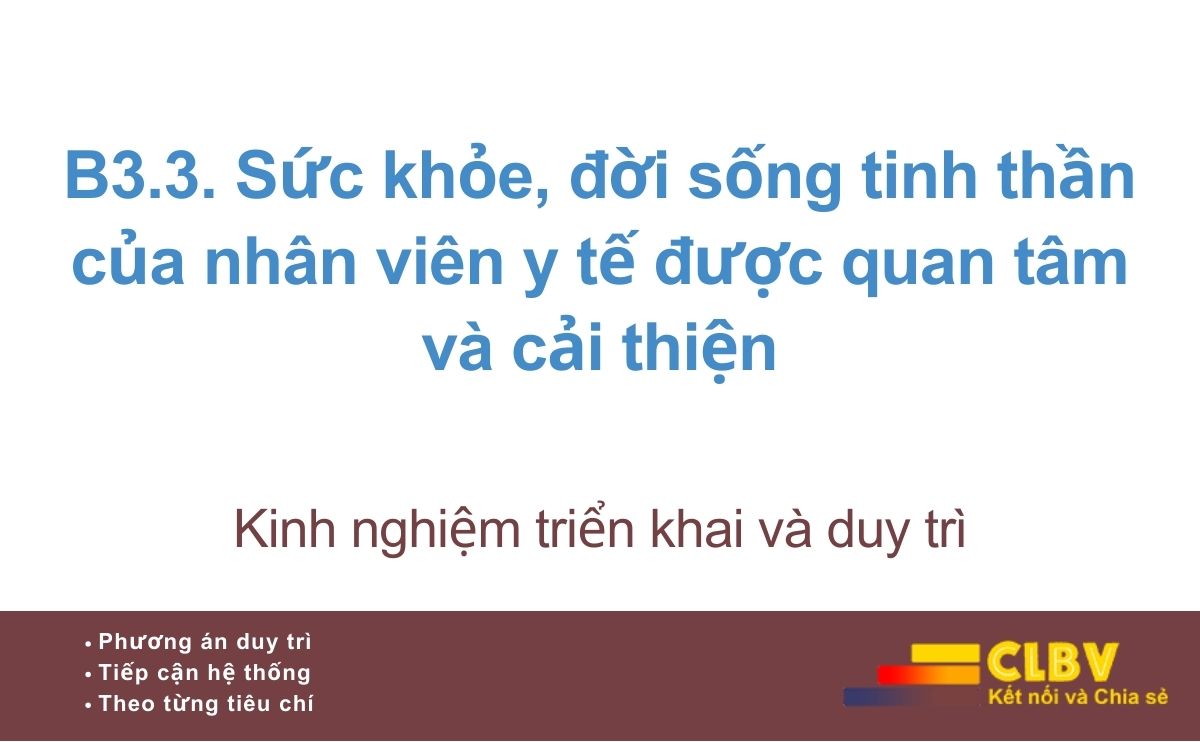 B3.3. Sức khỏe, đời sống tinh thần của nhân viên y tế được quan tâm và cải thiện

Kinh nghiệm triển khai và duy trì

• Phương án duy trì
• Tiếp cận hệ thống
• Theo từng tiêu chí

CLBV
Kết nối và Chia sẻ